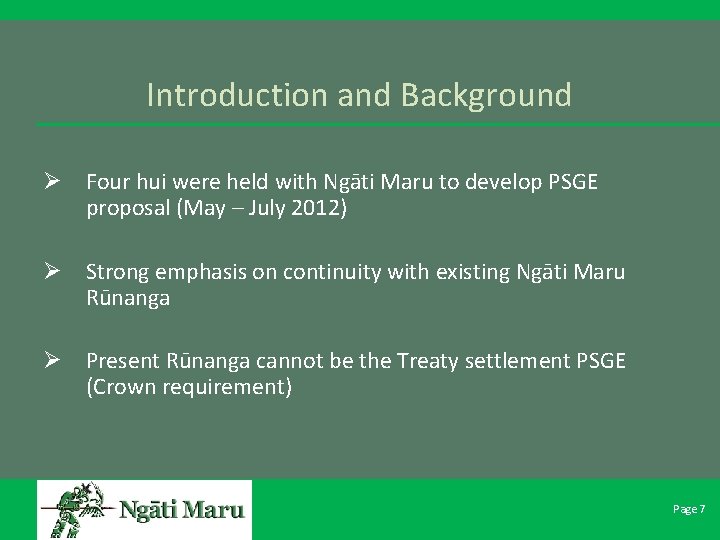 Introduction and Background

➢ Four hui were held with Ngāti Maru to develop PSGE proposal (May – July 2012)

➢ Strong emphasis on continuity with existing Ngāti Maru Rūnanga

➢ Present Rūnanga cannot be the Treaty settlement PSGE (Crown requirement)

Ngāti Maru

Page 7